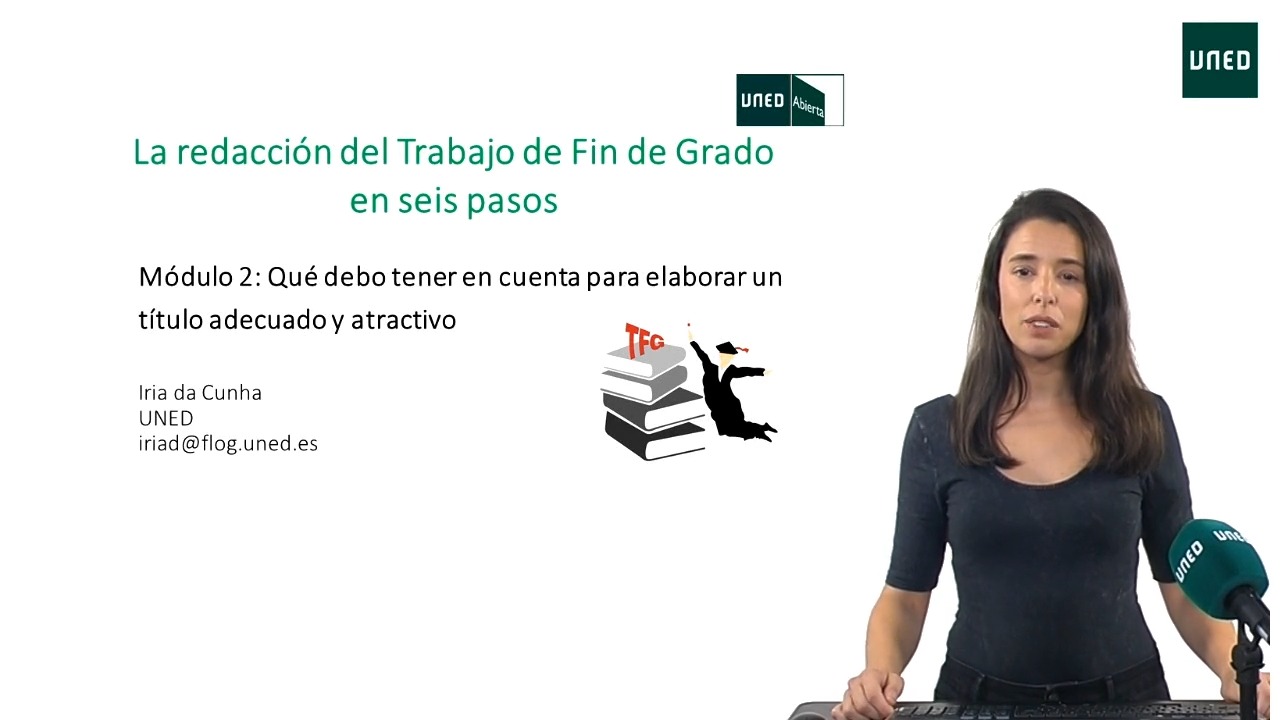 UNED

UNED Abierta

La redacción del Trabajo de Fin de Grado en seis pasos

Módulo 2: Qué debo tener en cuenta para elaborar un título adecuado y atractivo

TFG

Iria da Cunha
UNED
iriad@flog.uned.es

UNED UNED